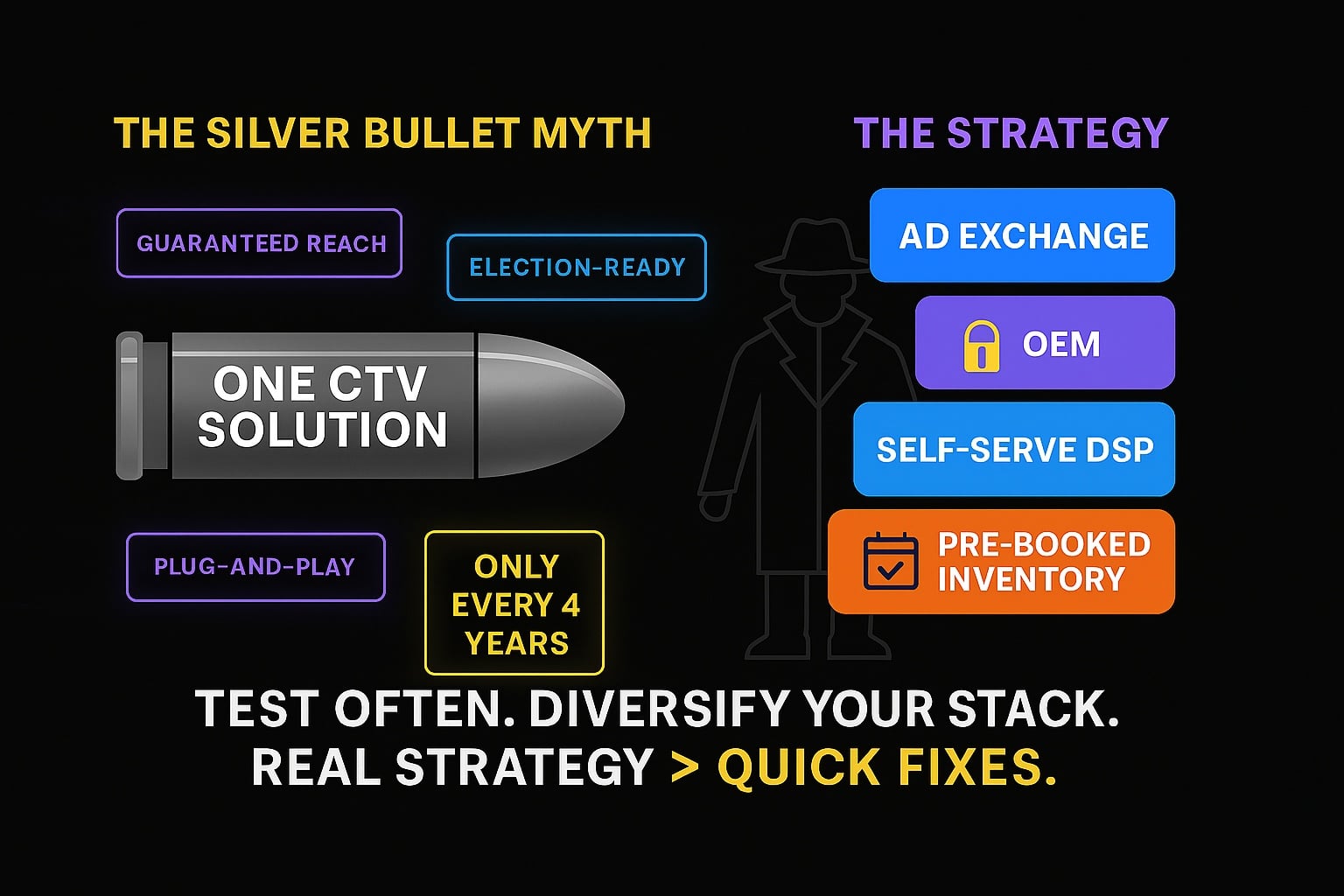 THE SILVER BULLET MYTH

GUARANTEED REACH

ELECTION-READY

ONE CTV SOLUTION

PLUG-AND-PLAY

ONLY EVERY 4 YEARS

THE STRATEGY

AD EXCHANGE

OEM

SELF-SERVE DSP

PRE-BOOKED INVENTORY

TEST OFTEN. DIVERSIFY YOUR STACK.
REAL STRATEGY > QUICK FIXES.